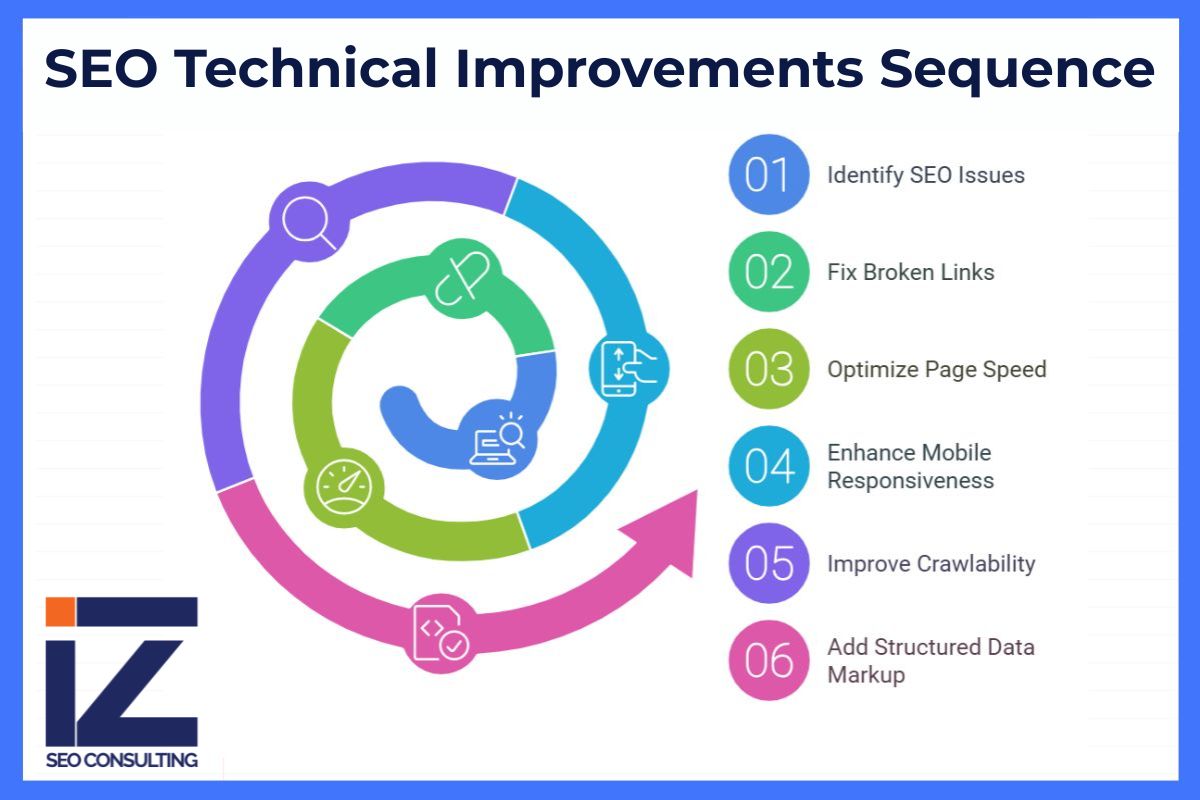 SEO Technical Improvements Sequence

01 Identify SEO Issues

02 Fix Broken Links

03 Optimize Page Speed

04 Enhance Mobile Responsiveness

05 Improve Crawlability

06 Add Structured Data Markup

IZ SEO CONSULTING